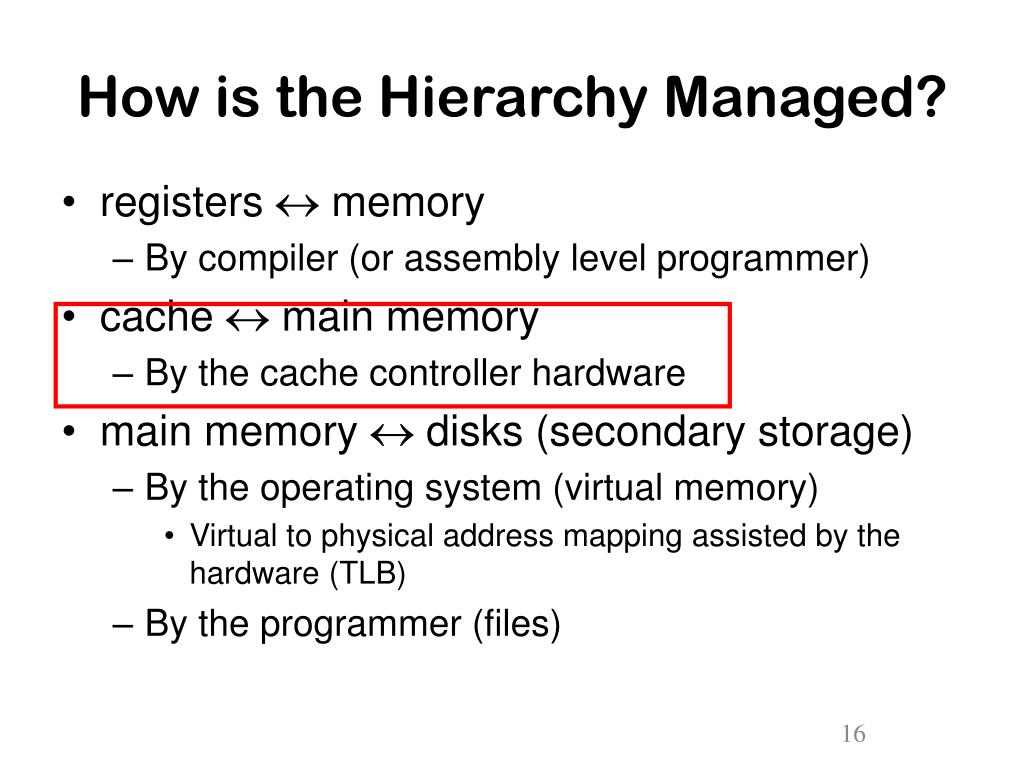 How is the Hierarchy Managed?

• registers $\leftrightarrow$ memory
– By compiler (or assembly level programmer)
• cache $\leftrightarrow$ main memory
– By the cache controller hardware
• main memory $\leftrightarrow$ disks (secondary storage)
– By the operating system (virtual memory)
• Virtual to physical address mapping assisted by the hardware (TLB)
– By the programmer (files)

16